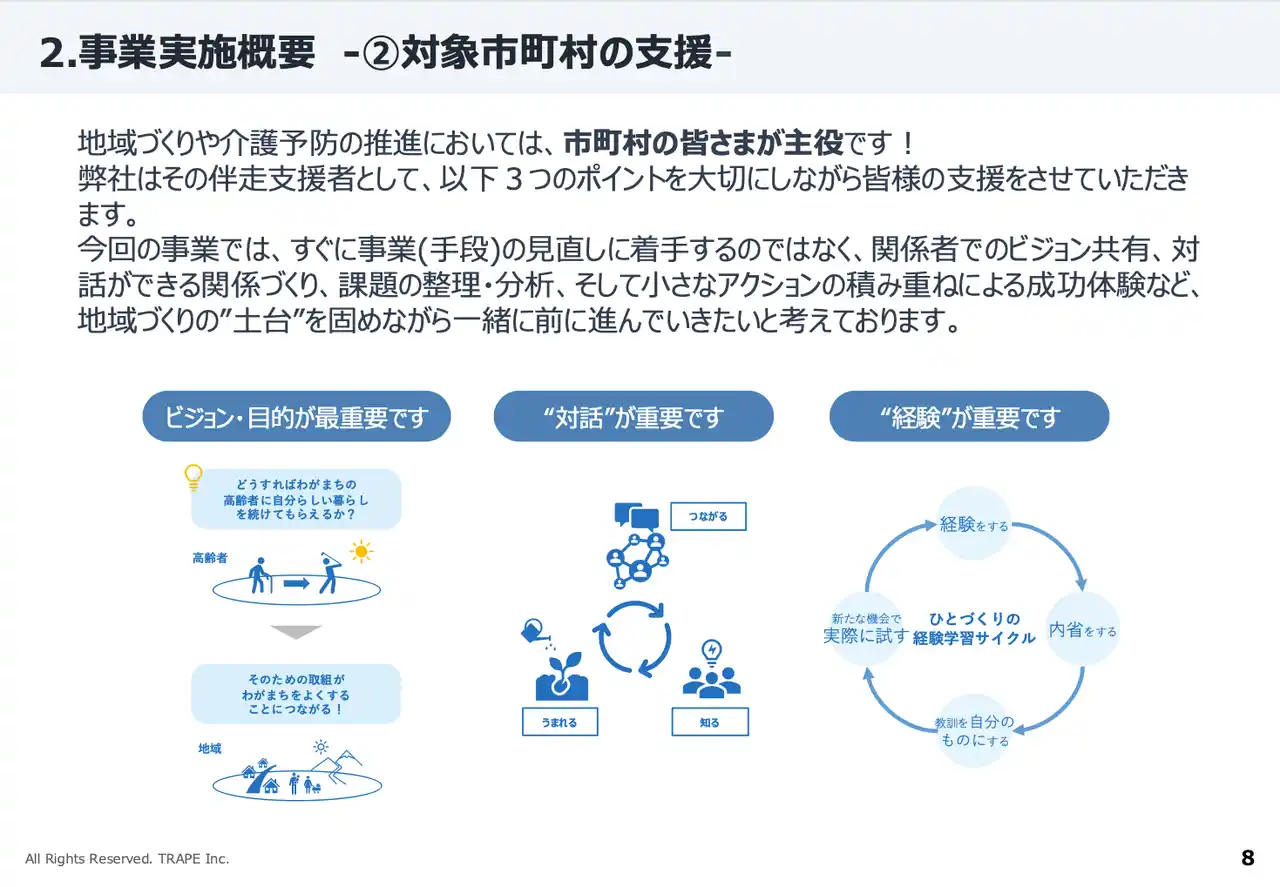 2.事業実施概要 -②対象市町村の支援-

地域づくりや介護予防の推進においては、市町村の皆さまが主役です！
弊社はその伴走支援者として、以下３つのポイントを大切にしながら皆様の支援をさせていただきます。
今回の事業では、すぐに事業(手段)の見直しに着手するのではなく、関係者でのビジョン共有、対話ができる関係づくり、課題の整理・分析、そして小さなアクションの積み重ねによる成功体験など、地域づくりの”土台”を固めながら一緒に前に進んでいきたいと考えております。

ビジョン・目的が最重要です

どうすればわがまちの高齢者に自分らしい暮らしを続けてもらえるか？

高齢者

そのための取組がわがまちをよくすることにつながる！

地域

“対話”が重要です

つながる

うまれる

知る

“経験”が重要です

経験をする

内省をする

教訓を自分のものにする

新たな機会で実際に試す

ひとづくりの経験学習サイクル

All Rights Reserved. TRAPE Inc.

8